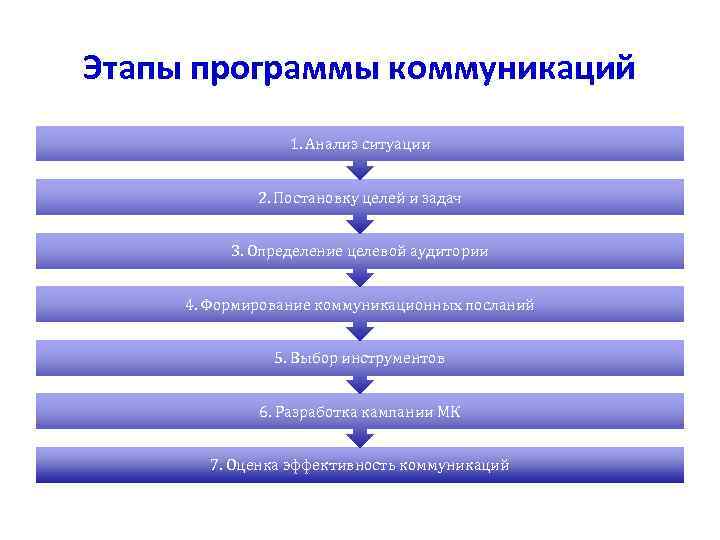 Этапы программы коммуникаций

1. Анализ ситуации

2. Постановку целей и задач

3. Определение целевой аудитории

4. Формирование коммуникационных посланий

5. Выбор инструментов

6. Разработка кампании МК

7. Оценка эффективность коммуникаций